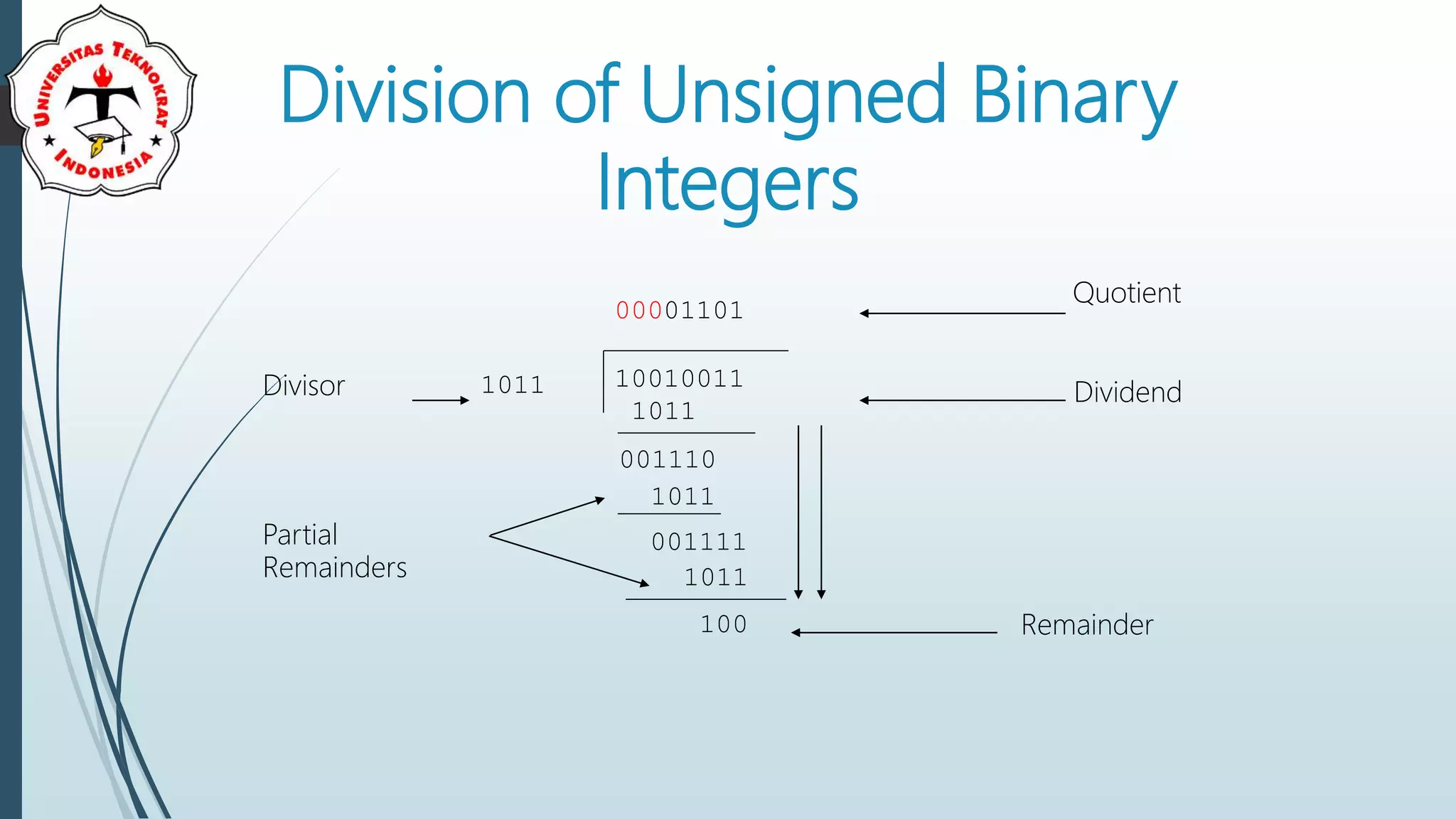 UNIVERSITAS TEKNOKRAT INDONESIA

Division of Unsigned Binary Integers

00001101

Quotient

Divisor

1011

10010011

Dividend

1011

001110

1011

Partial Remainders

001111

1011

100

Remainder